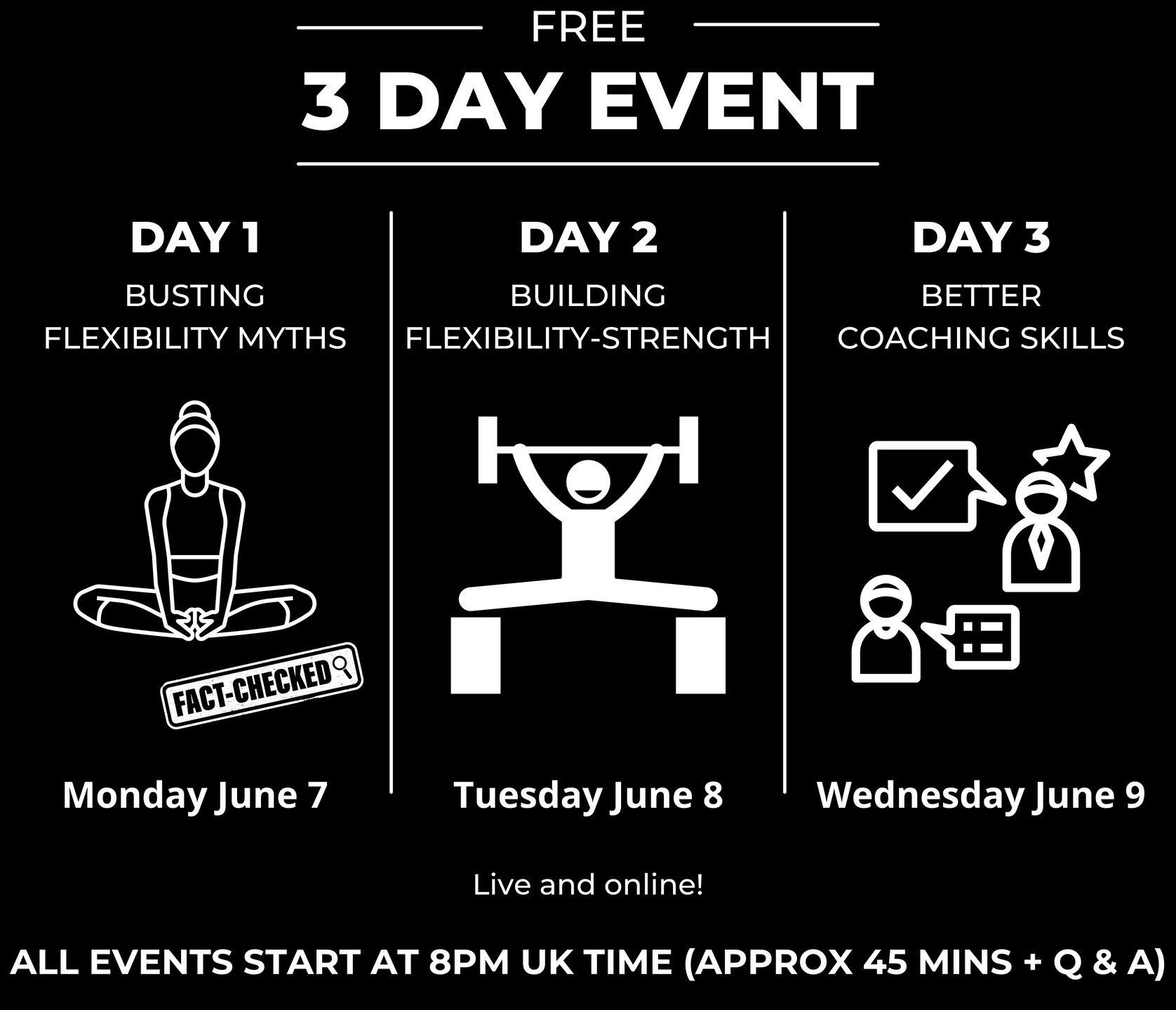 FREE

3 DAY EVENT

DAY 1

BUSTING FLEXIBILITY MYTHS

FACT-CHECKED

Monday June 7

DAY 2

BUILDING FLEXIBILITY-STRENGTH

Tuesday June 8

DAY 3

BETTER COACHING SKILLS

Wednesday June 9

Live and online!

ALL EVENTS START AT 8PM UK TIME (APPROX 45 MINS + Q & A)